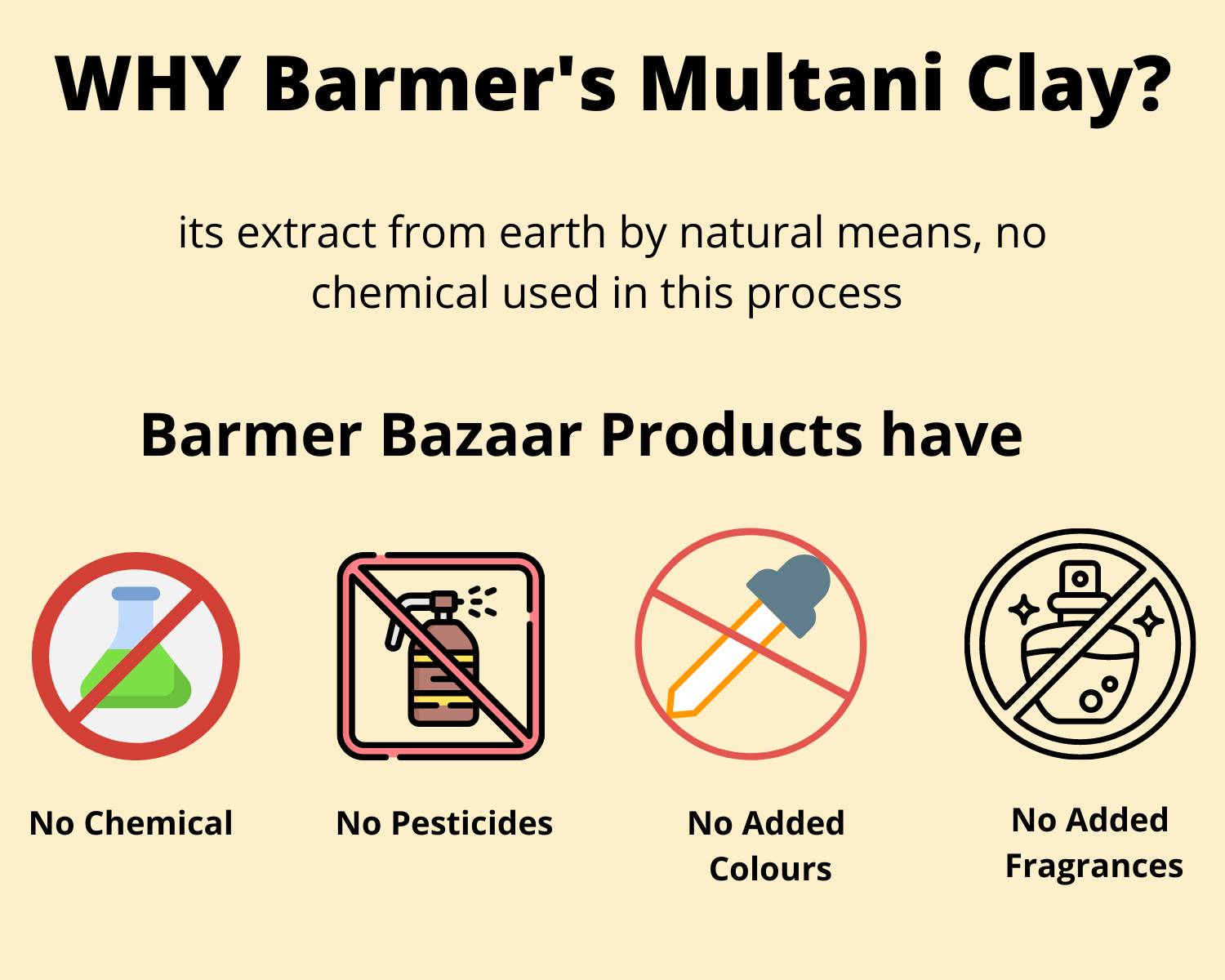 WHY Barmer's Multani Clay?

its extract from earth by natural means, no chemical used in this process

Barmer Bazaar Products have

No Chemical

No Pesticides

No Added Colours

No Added Fragrances